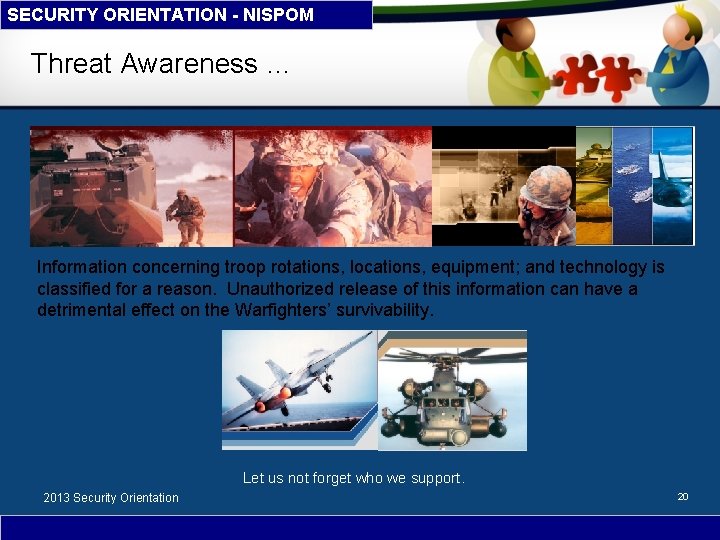 SECURITY ORIENTATION - NISPOM

Threat Awareness …

Information concerning troop rotations, locations, equipment; and technology is classified for a reason. Unauthorized release of this information can have a detrimental effect on the Warfighters' survivability.

Let us not forget who we support.

2013 Security Orientation

20